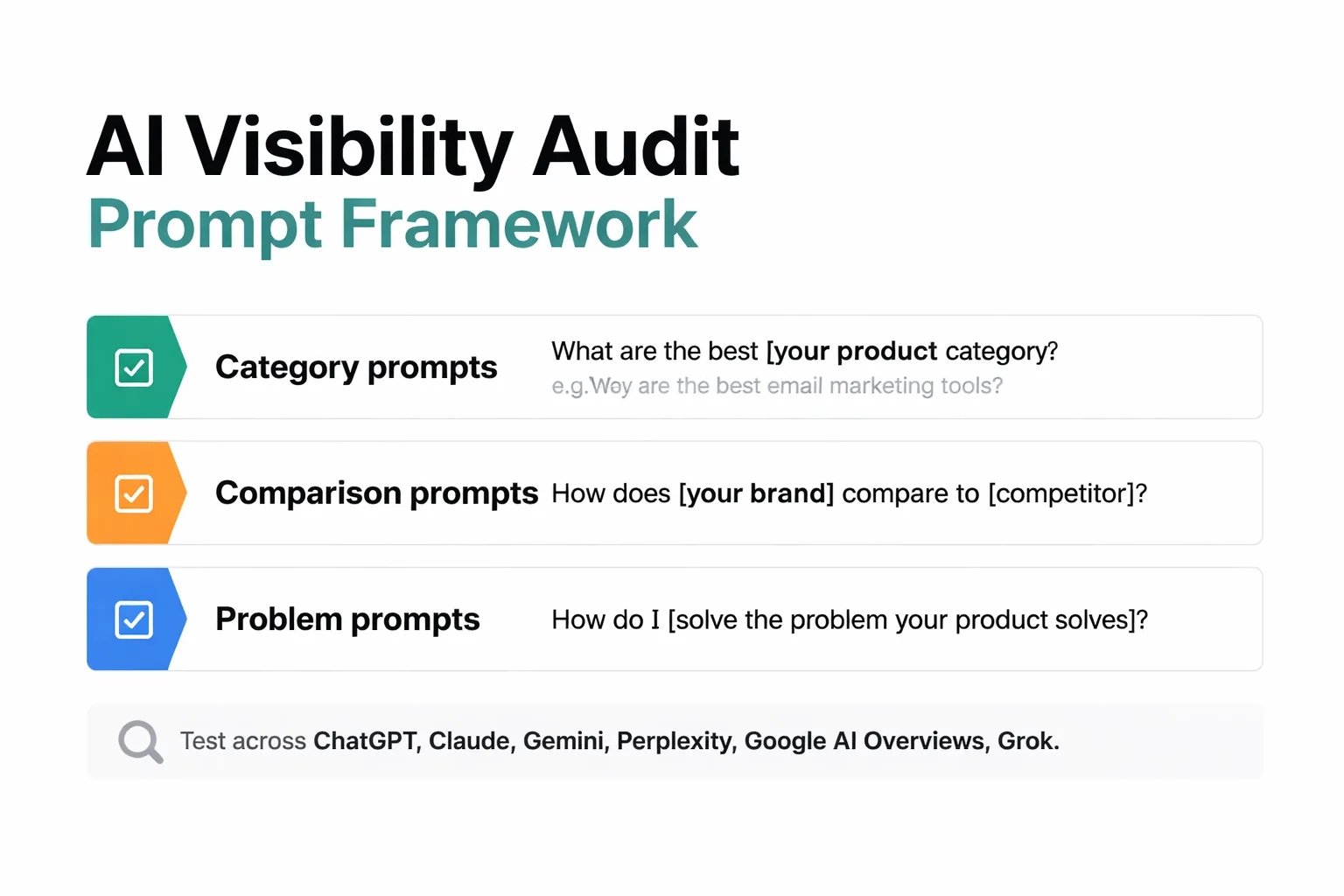 AI Visibility Audit
Prompt Framework

Category prompts
What are the best [your product category?
e.g.Wey are the best email marketing tools?

Comparison prompts
How does [your brand] compare to [competitor]?

Problem prompts
How do I [solve the problem your product solves]?

Test across ChatGPT, Claude, Gemini, Perplexity, Google AI Overviews, Grok.